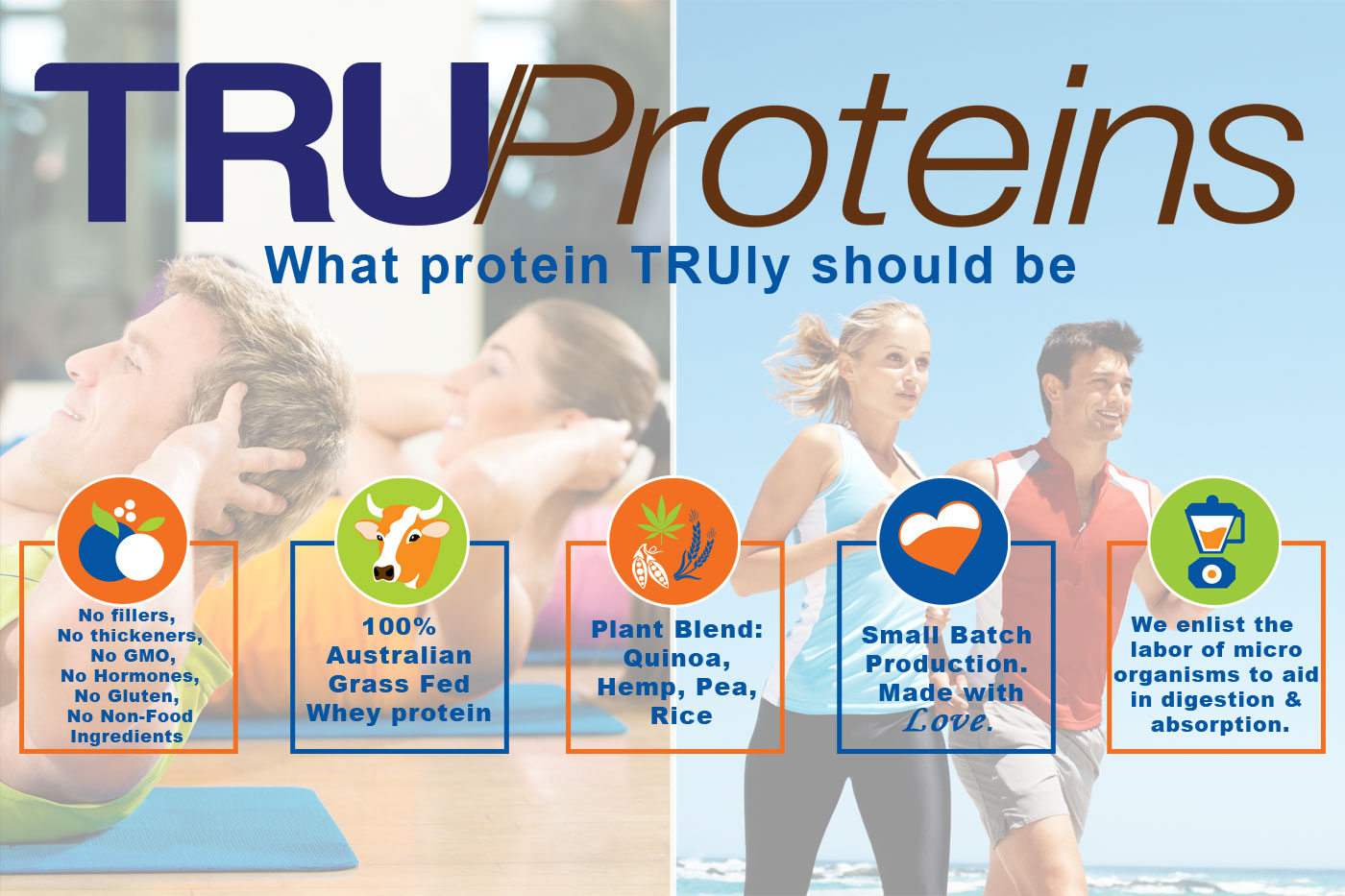 TRUProteins
What protein TRUly should be

No fillers, No thickeners, No GMO, No Hormones, No Gluten, No Non-Food Ingredients

100% Australian Grass Fed Whey protein

Plant Blend: Quinoa, Hemp, Pea, Rice

Small Batch Production. Made with Love.

We enlist the labor of micro organisms to aid in digestion & absorption.